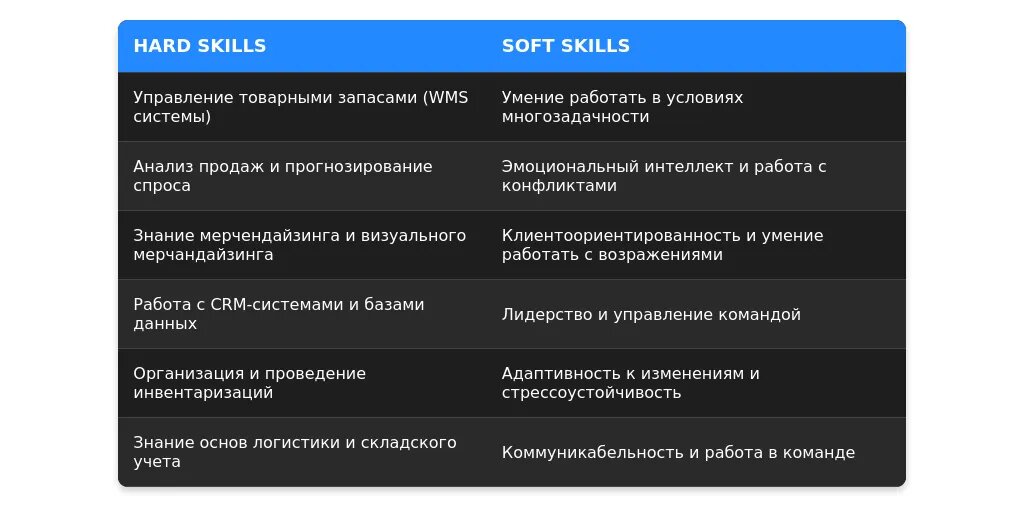 | HARD SKILLS | SOFT SKILLS |
|---|---|
| Управление товарными запасами (WMS системы) | Умение работать в условиях многозадачности |
| Анализ продаж и прогнозирование спроса | Эмоциональный интеллект и работа с конфликтами |
| Знание мерчендайзинга и визуального мерчандайзинга | Клиентоориентированность и умение работать с возражениями |
| Работа с CRM-системами и базами данных | Лидерство и управление командой |
| Организация и проведение инвентаризаций | Адаптивность к изменениям и стрессоустойчивость |
| Знание основ логистики и складского учета | Коммуникабельность и работа в команде |